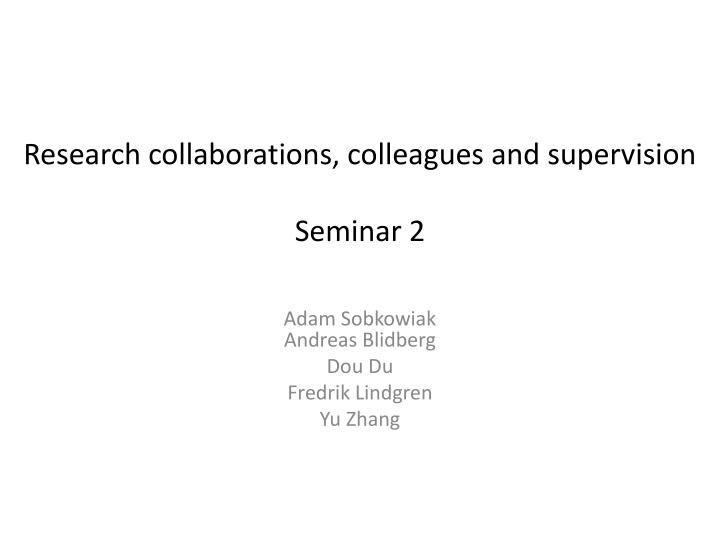 Research collaborations, colleagues and supervision

Seminar 2

Adam Sobkowiak
Andreas Blidberg
Dou Du
Fredrik Lindgren
Yu Zhang